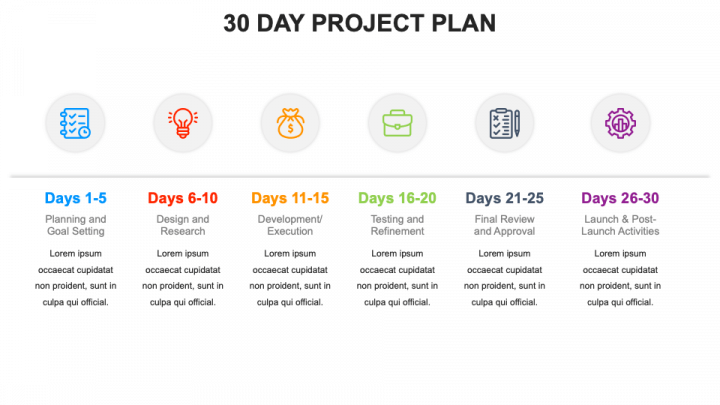 30 DAY PROJECT PLAN

Days 1-5
Planning and Goal Setting
Lorem ipsum occaecat cupidatat non proident, sunt in culpa qui official.

Days 6-10
Design and Research
Lorem ipsum occaecat cupidatat non proident, sunt in culpa qui official.

Days 11-15
Development/ Execution
Lorem ipsum occaecat cupidatat non proident, sunt in culpa qui official.

Days 16-20
Testing and Refinement
Lorem ipsum occaecat cupidatat non proident, sunt in culpa qui official.

Days 21-25
Final Review and Approval
Lorem ipsum occaecat cupidatat non proident, sunt in culpa qui official.

Days 26-30
Launch & Post-Launch Activities
Lorem ipsum occaecat cupidatat non proident, sunt in culpa qui official.